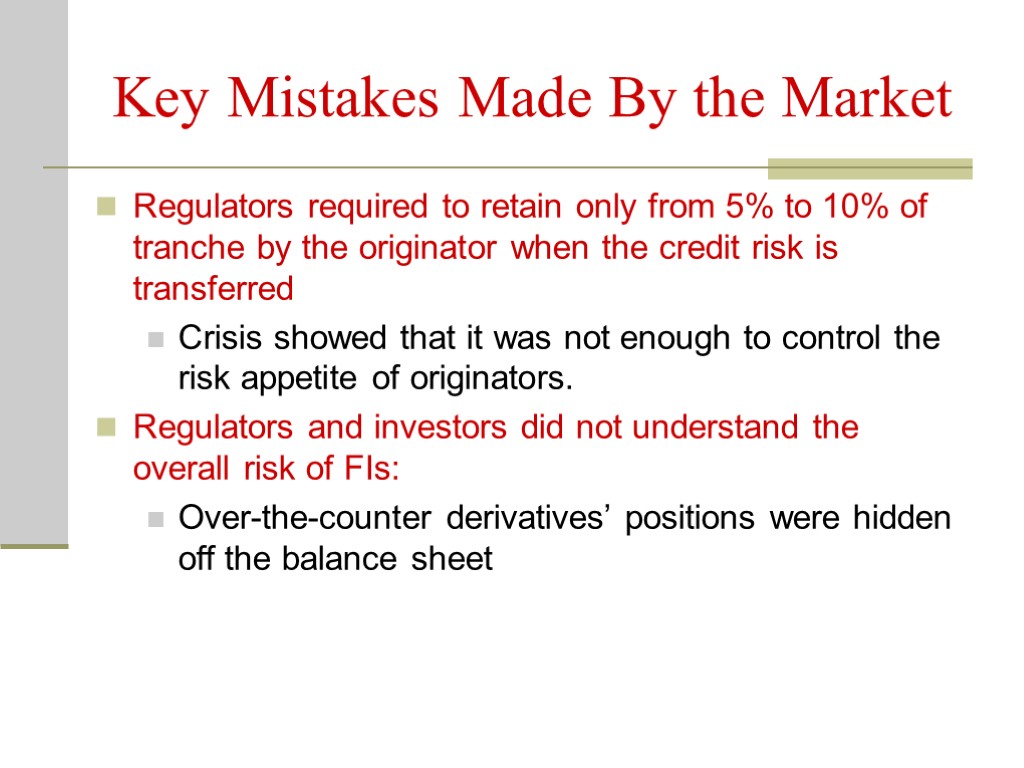 Key Mistakes Made By the Market

Regulators required to retain only from 5% to 10% of tranche by the originator when the credit risk is transferred

Crisis showed that it was not enough to control the risk appetite of originators.

Regulators and investors did not understand the overall risk of FIs:

Over-the-counter derivatives’ positions were hidden off the balance sheet